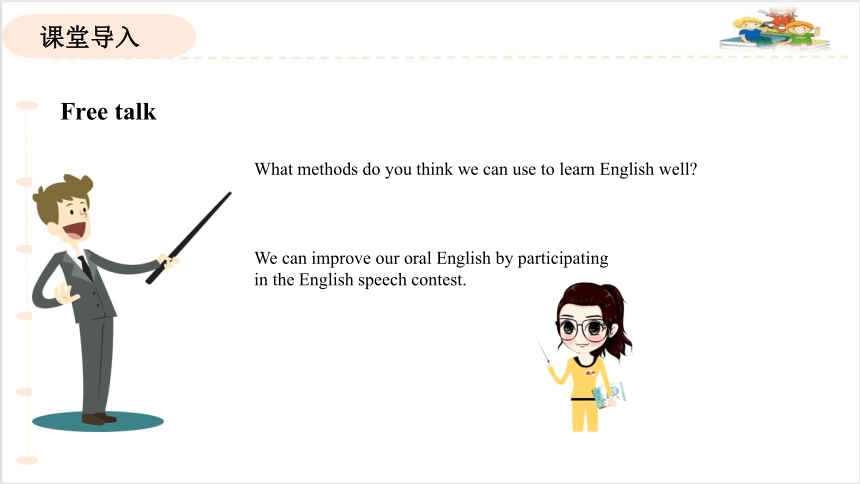 课堂导入

Free talk

What methods do you think we can use to learn English well?

We can improve our oral English by participating in the English speech contest.